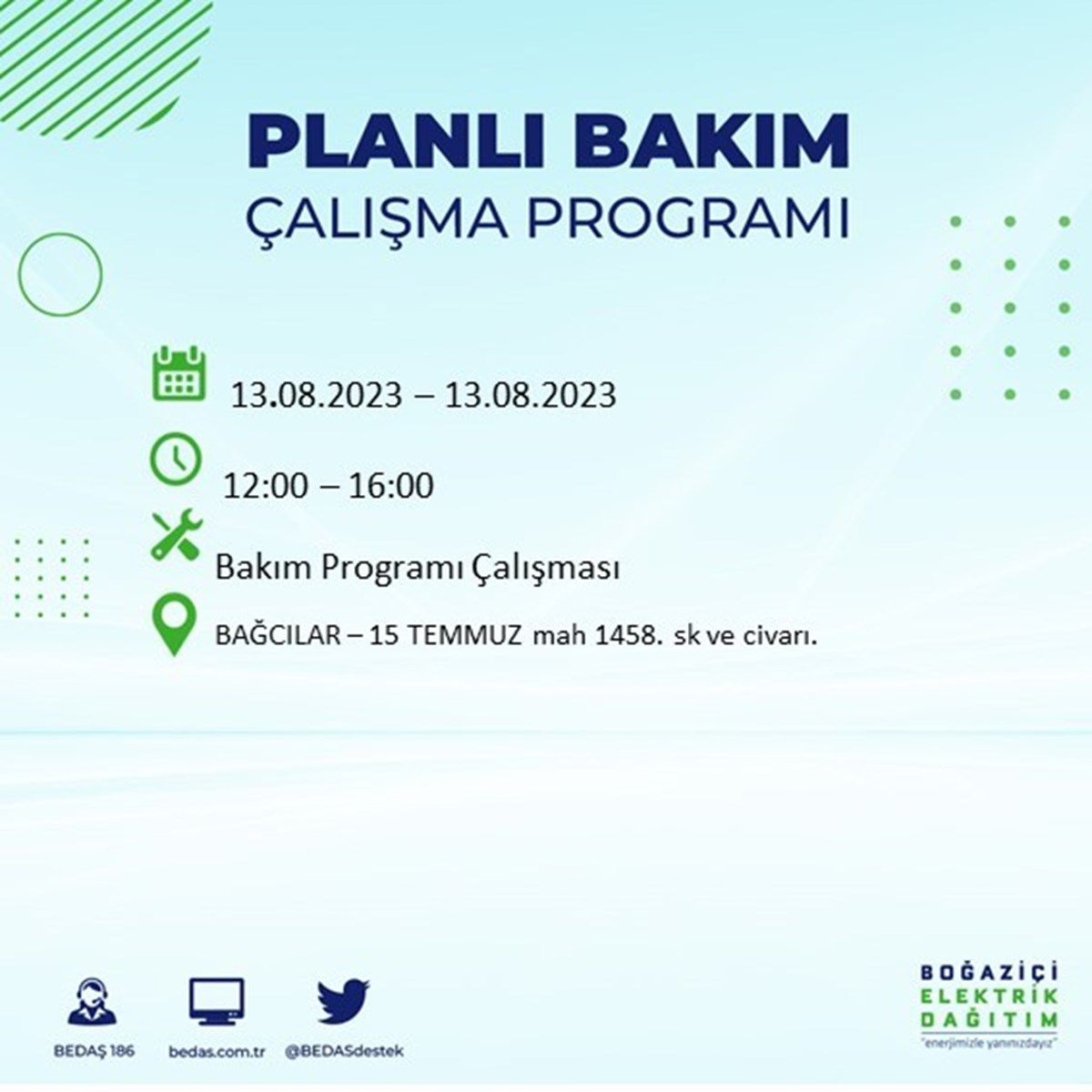 PLANLI BAKIM
ÇALIŞMA PROGRAMI

13.08.2023 – 13.08.2023

12:00 – 16:00

Bakım Programı Çalışması

BAĞCILAR – 15 TEMMUZ mah 1458. sk ve civarı.

BEDAŞ 186

bedas.com.tr

@BEDASdestek

BOĞAZİÇİ
ELEKTRİK
DAĞITIM
"enerjimizle yanınızdayız"